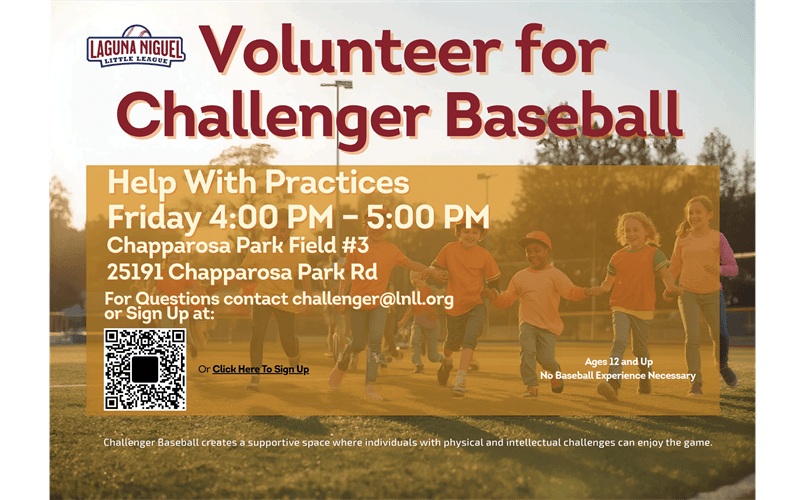 LAGUNA NIGUEL LITTLE LEAGUE

Volunteer for Challenger Baseball

Help With Practices
Friday 4:00 PM - 5:00 PM
Chapparosa Park Field #3
25191 Chapparosa Park Rd

For Questions contact challenger@lnll.org or Sign Up at:

Or Click Here To Sign Up

Ages 12 and Up
No Baseball Experience Necessary

Challenger Baseball creates a supportive space where individuals with physical and intellectual challenges can enjoy the game.